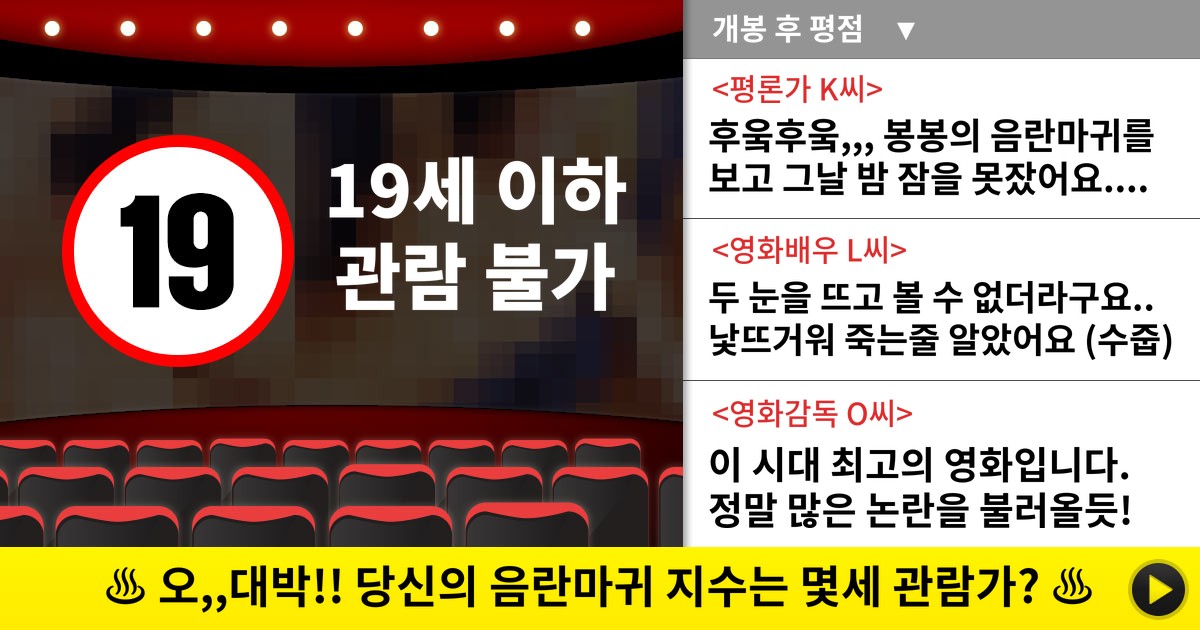 19

19세 이하
관람 불가

개봉 후 평점 ▼

<평론가 K씨>
후욱후욱,,, 봉봉의 음란마귀를 보고 그날 밤 잠을 못잤어요....

<영화배우 L씨>
두 눈을 뜨고 볼 수 없더라구요.. 낯뜨거워 죽는줄 알았어요 (수줍)

<영화감독 O씨>
이 시대 최고의 영화입니다. 정말 많은 논란을 불러올듯!

♨ 오,,대박!! 당신의 음란마귀 지수는 몇세 관람가? ♨